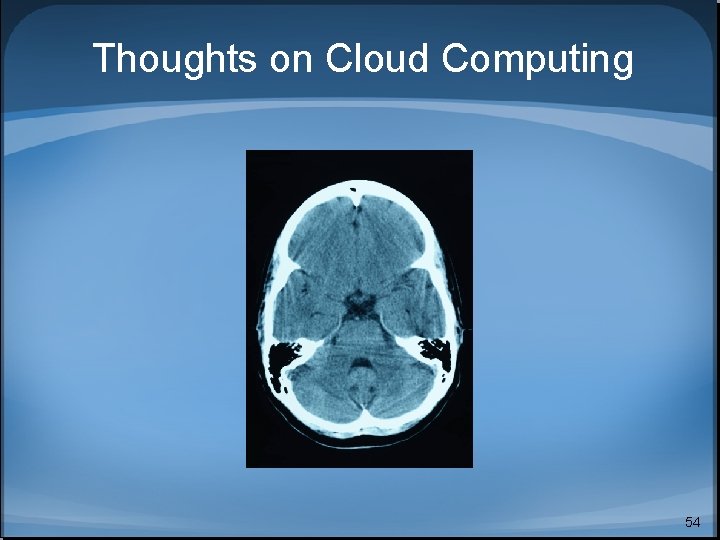 Thoughts on Cloud Computing

54